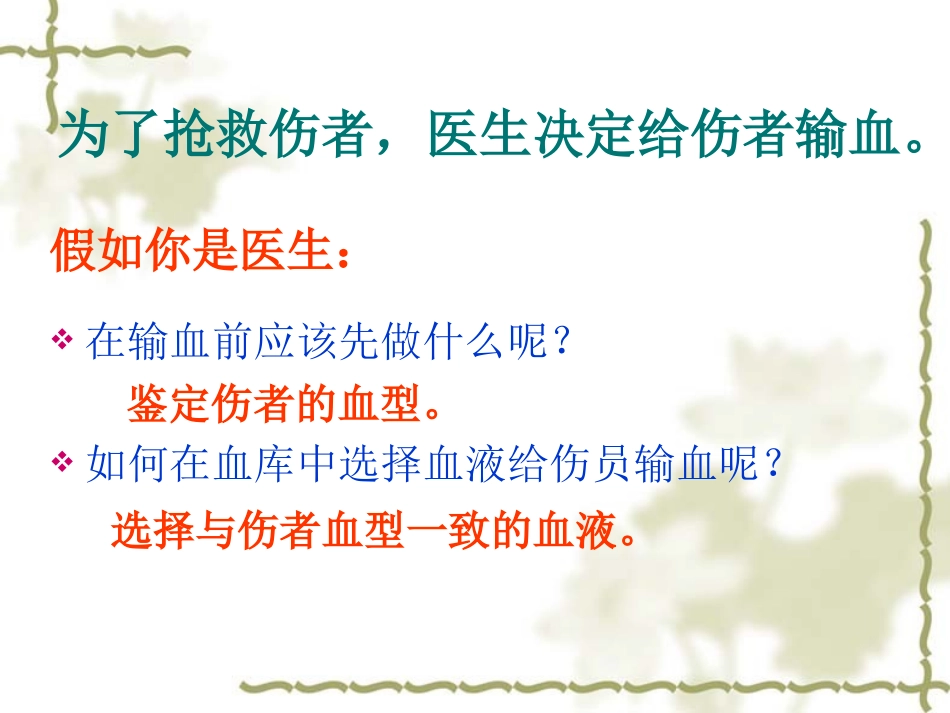 为了抢救伤者，医生决定给伤者输血。

假如你是医生：

❖ 在输血前应该先做什么呢？

鉴定伤者的血型。

❖ 如何在血库中选择血液给伤员输血呢？

选择与伤者血型一致的血液。